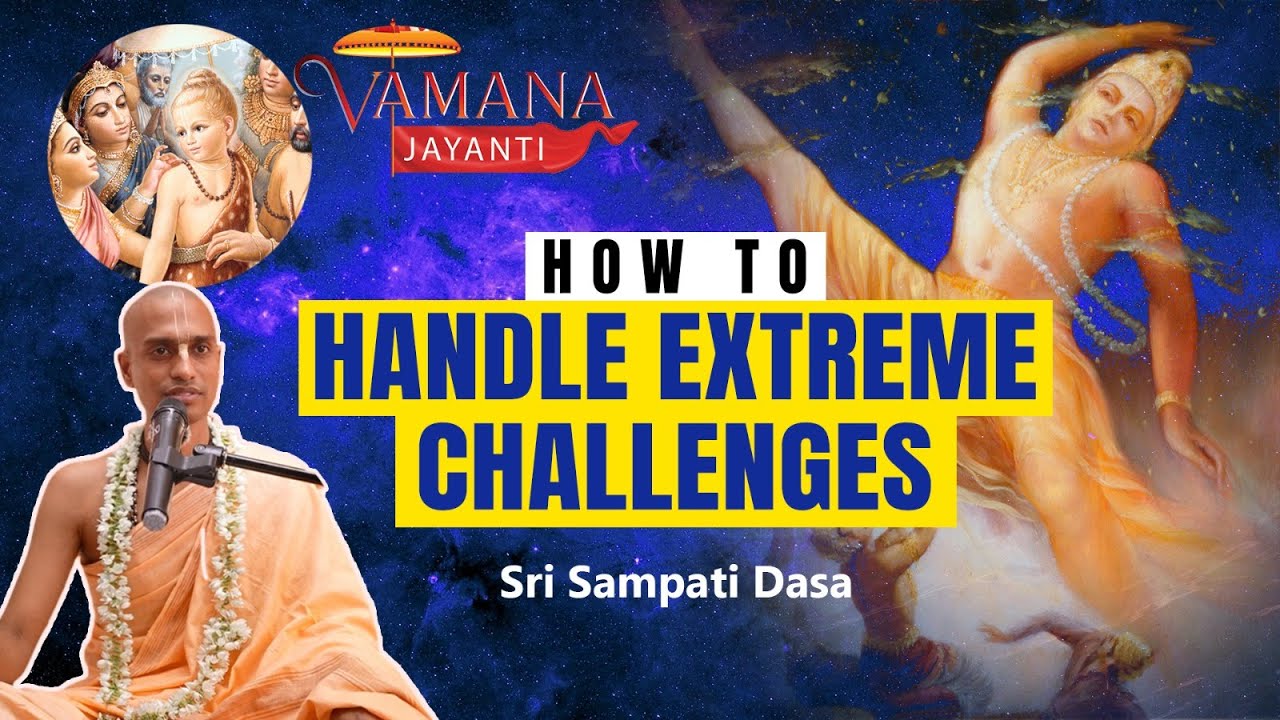 VAMANA
JAYANTI

HOW TO
HANDLE EXTREME
CHALLENGES

Sri Sampati Dasa